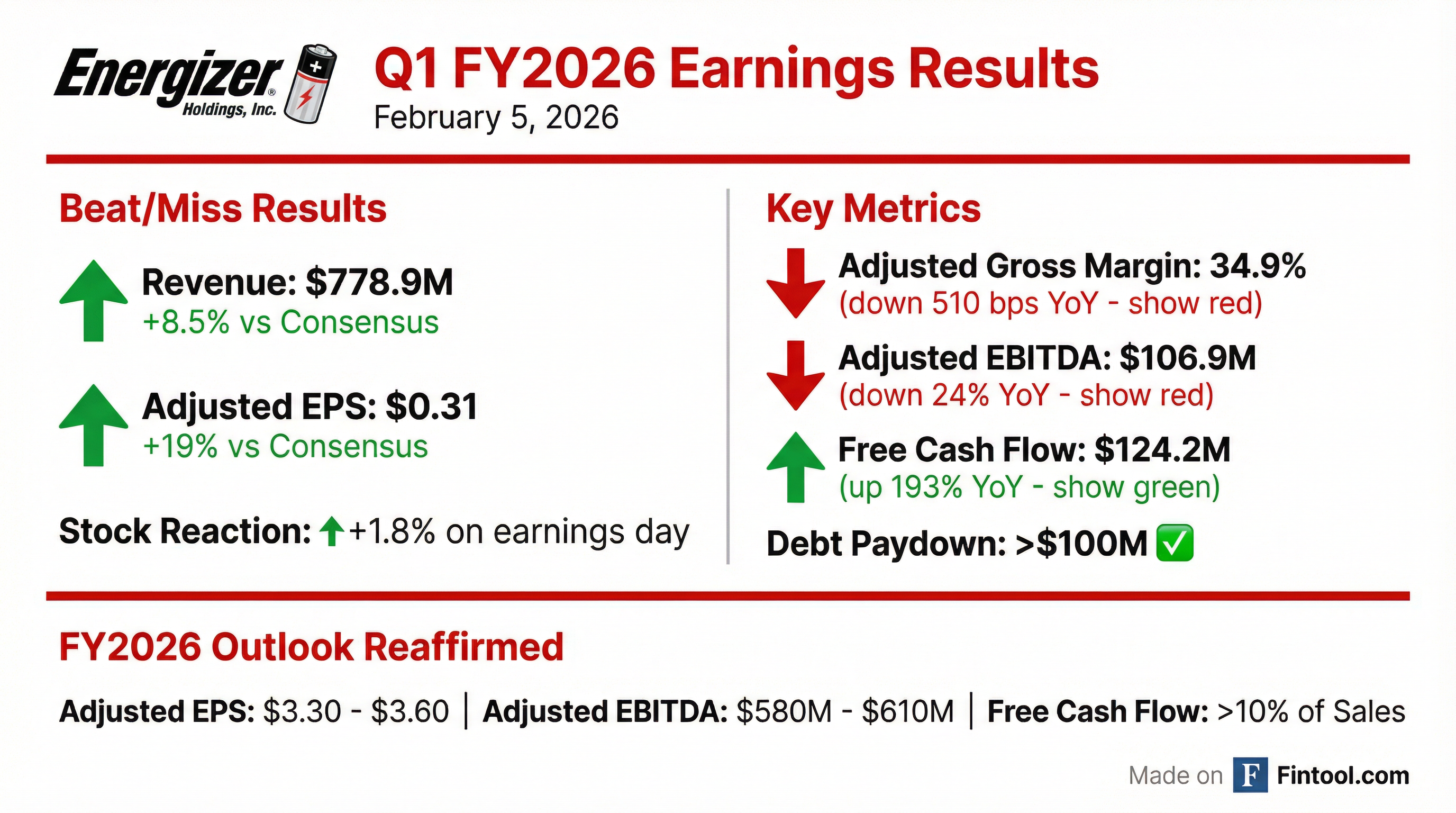 Energizer® Holdings, Inc.

Q1 FY2026 Earnings Results
February 5, 2026

Beat/Miss Results

Revenue: $778.9M
+8.5% vs Consensus

Adjusted EPS: $0.31
+19% vs Consensus

Stock Reaction: +1.8% on earnings day

Key Metrics

Adjusted Gross Margin: 34.9%
(down 510 bps YoY - show red)

Adjusted EBITDA: $106.9M
(down 24% YoY - show red)

Free Cash Flow: $124.2M
(up 193% YoY - show green)

Debt Paydown: >$100M ✅

FY2026 Outlook Reaffirmed

Adjusted EPS: $3.30 - $3.60 | Adjusted EBITDA: $580M - $610M | Free Cash Flow: >10% of Sales

Made on F Fintool.com